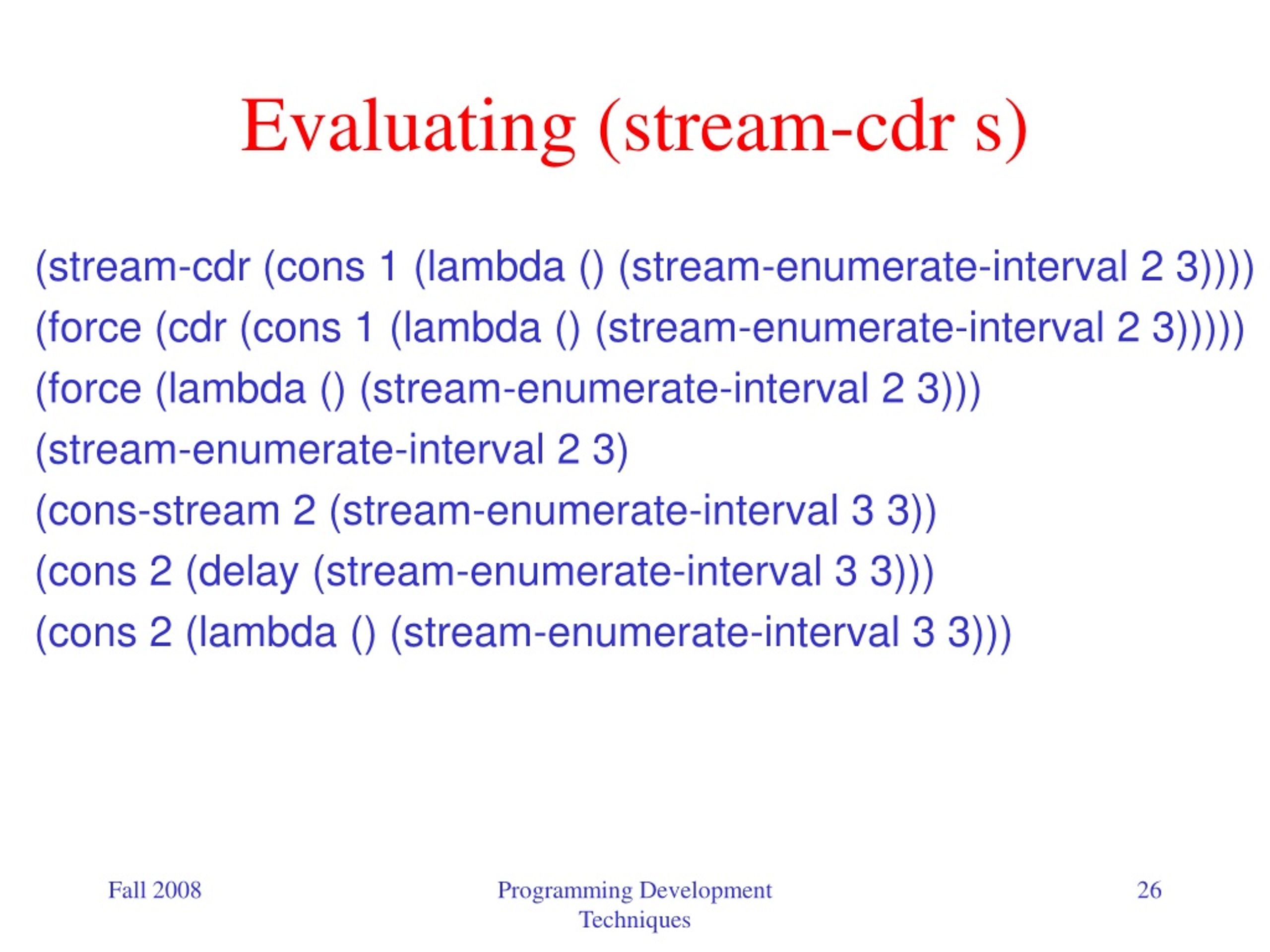 Evaluating (stream-cdr s)

(stream-cdr (cons 1 (lambda () (stream-enumerate-interval 2 3))))

(force (cdr (cons 1 (lambda () (stream-enumerate-interval 2 3)))))

(force (lambda () (stream-enumerate-interval 2 3)))

(stream-enumerate-interval 2 3)

(cons-stream 2 (stream-enumerate-interval 3 3))

(cons 2 (delay (stream-enumerate-interval 3 3)))

(cons 2 (lambda () (stream-enumerate-interval 3 3)))

Fall 2008

Programming Development Techniques

26